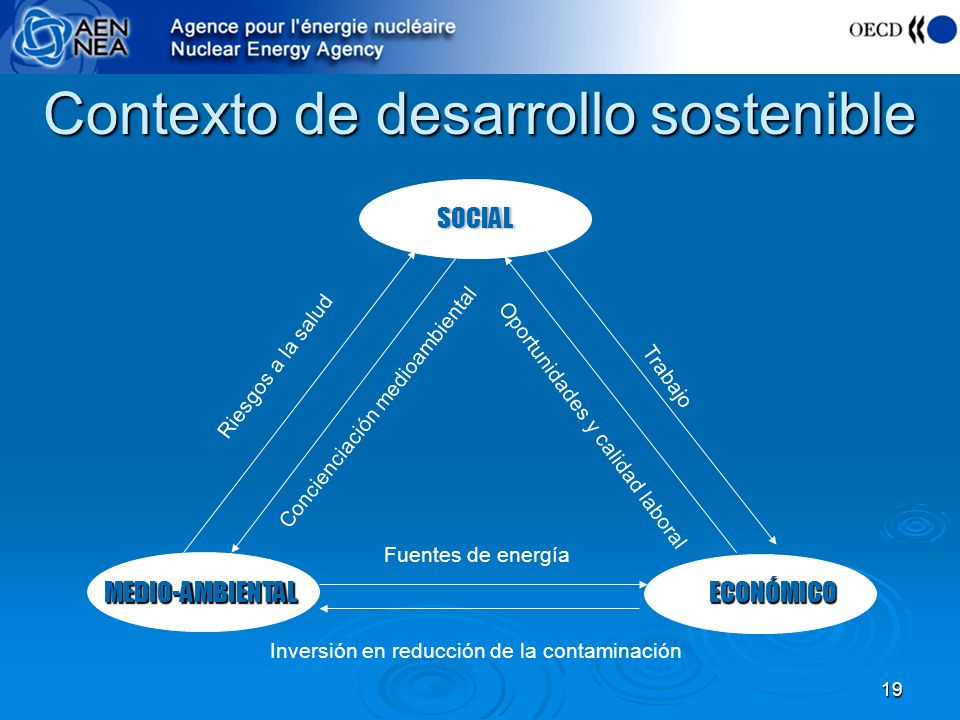 AEN NEA Agence pour l'énergie nucléaire
Nuclear Energy Agency

OECD

Contexto de desarrollo sostenible

SOCIAL

Riesgos a la salud

Concienciación medioambiental

Oportunidades y calidad laboral

Trabajo

Fuentes de energía

MEDIO-AMBIENTAL

ECONÓMICO

Inversión en reducción de la contaminación

19